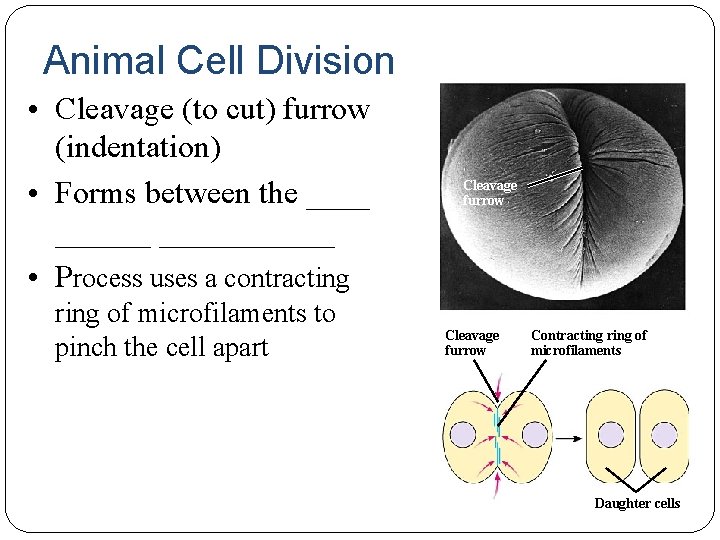 Animal Cell Division

• Cleavage (to cut) furrow (indentation)

• Forms between the ____ ______ ___________

• Process uses a contracting ring of microfilaments to pinch the cell apart

Cleavage furrow

Cleavage furrow

Contracting ring of microfilaments

Daughter cells